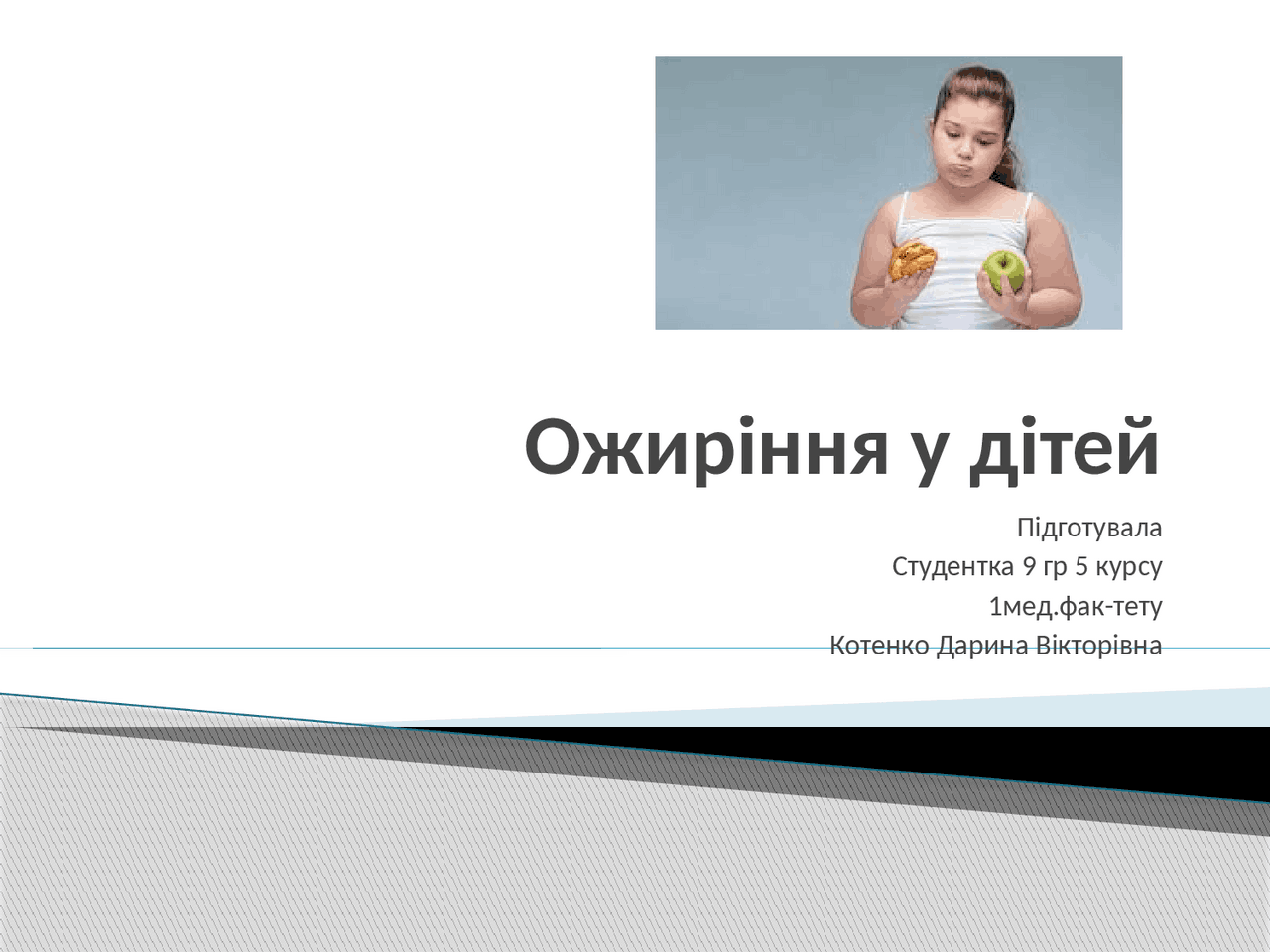 Ожиріння у дітей

Підготувала
Студентка 9 гр 5 курсу
1мед.фак-тету
Котенко Дарина Вікторівна